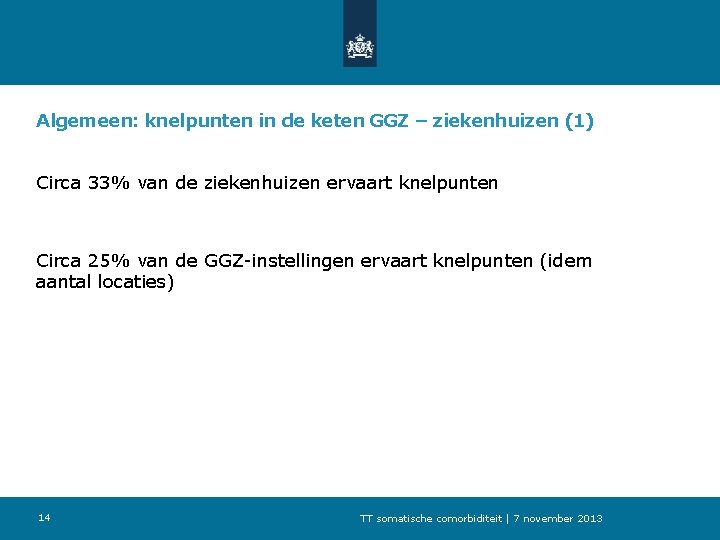 Algemeen: knelpunten in de keten GGZ – ziekenhuizen (1)

Circa 33% van de ziekenhuizen ervaart knelpunten

Circa 25% van de GGZ-instellingen ervaart knelpunten (idem aantal locaties)

14

TT somatische comorbiditeit | 7 november 2013